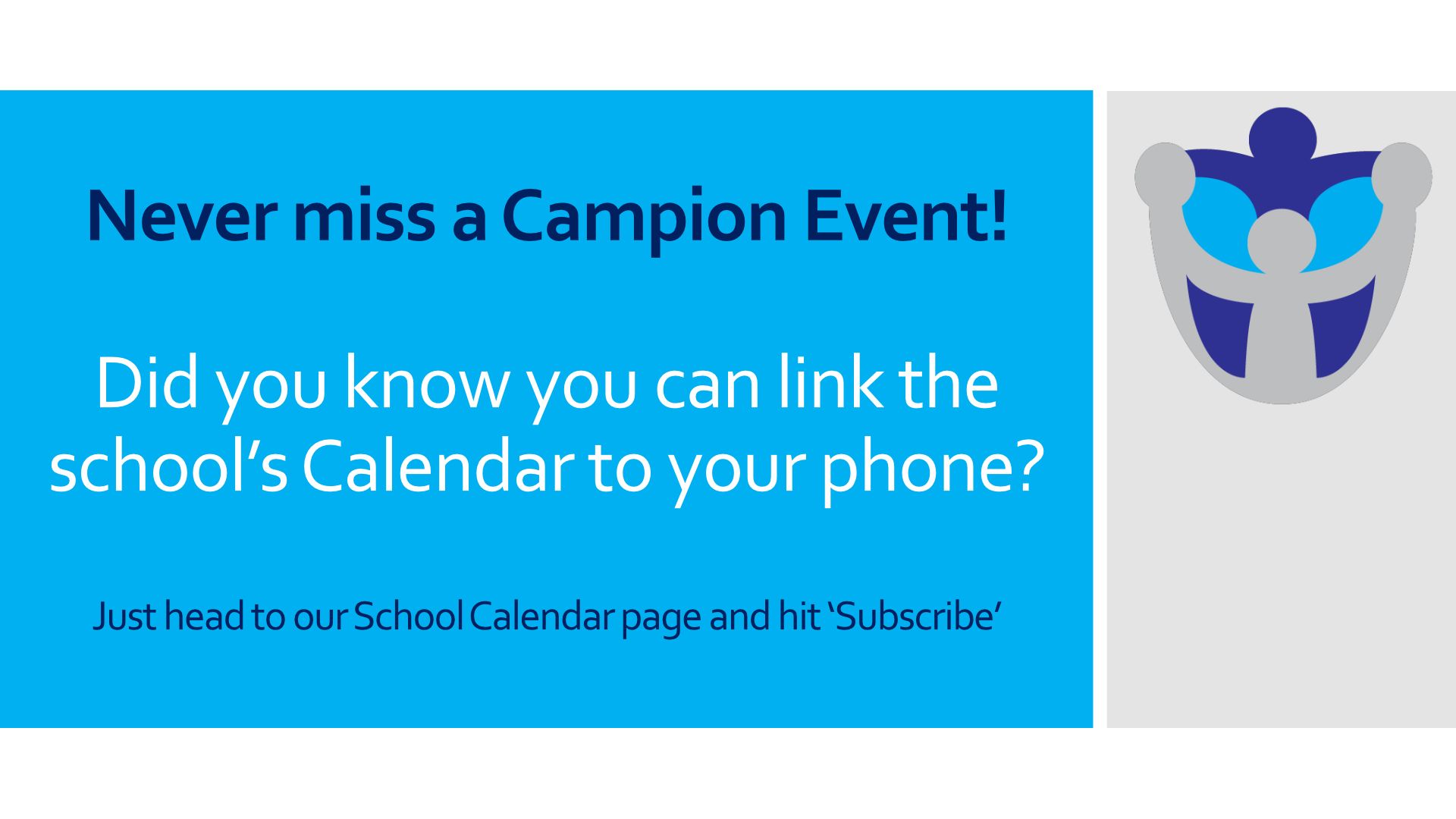 Never miss a Campion Event!

Did you know you can link the school’s Calendar to your phone?

Just head to our School Calendar page and hit ‘Subscribe’